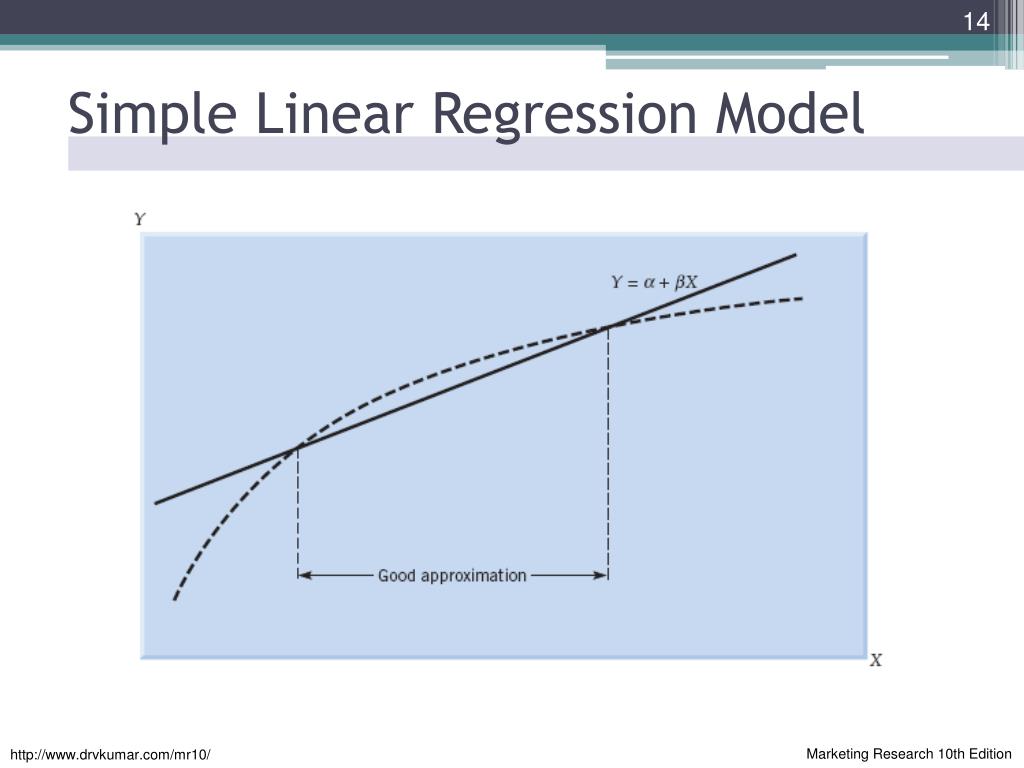 14

Simple Linear Regression Model

$Y$

$Y = \alpha + \beta X$

Good approximation

$X$

http://www.drvkumar.com/mr10/

Marketing Research 10th Edition